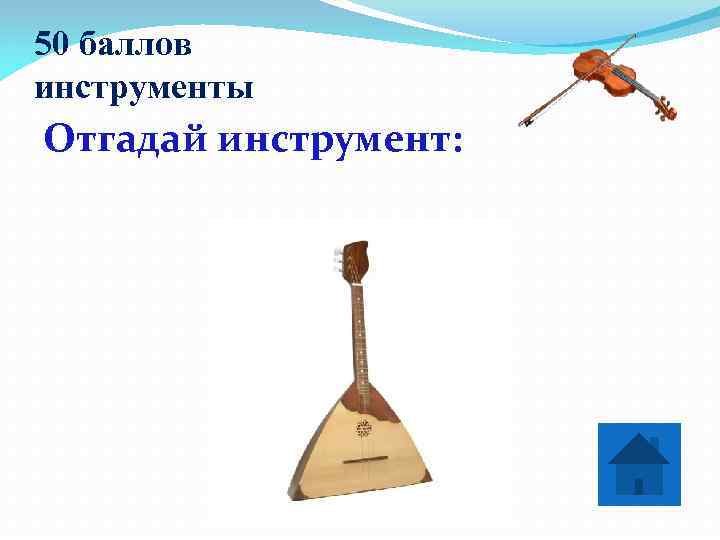 50 баллов
инструменты

Отгадай инструмент: